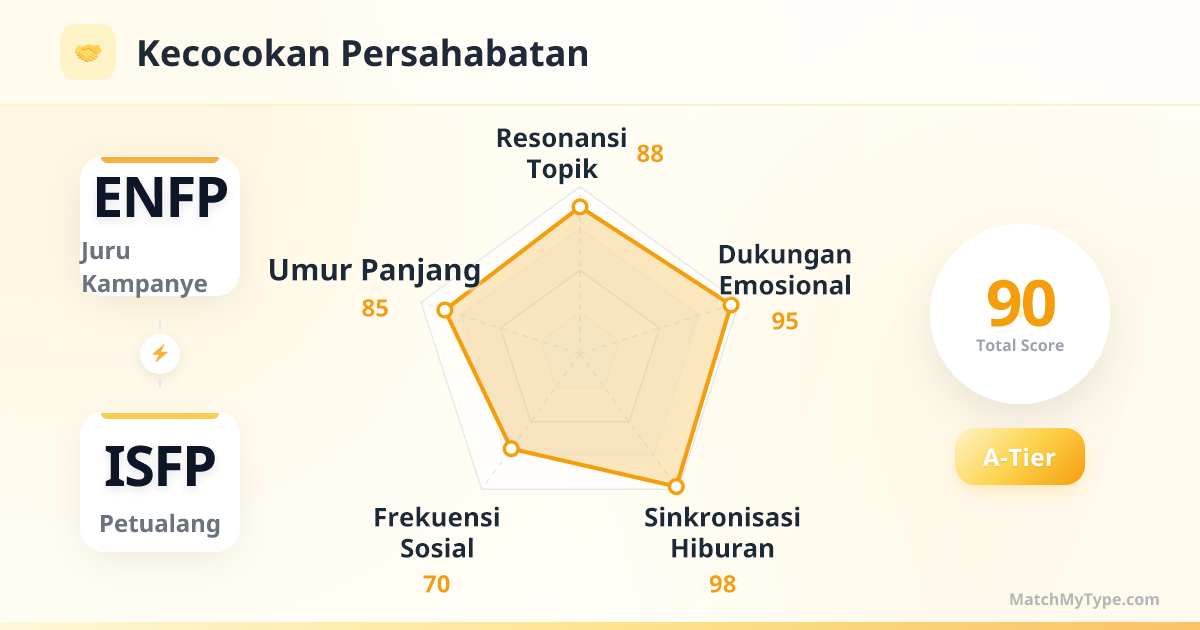 Kecocokan Persahabatan

ENFP
Juru Kampanye

ISFP
Petualang

Resonansi Topik
88

Dukungan Emosional
95

Sinkronisasi Hiburan
98

Frekuensi Sosial
70

Umur Panjang
85

90
Total Score

A-Tier

MatchMyType.com